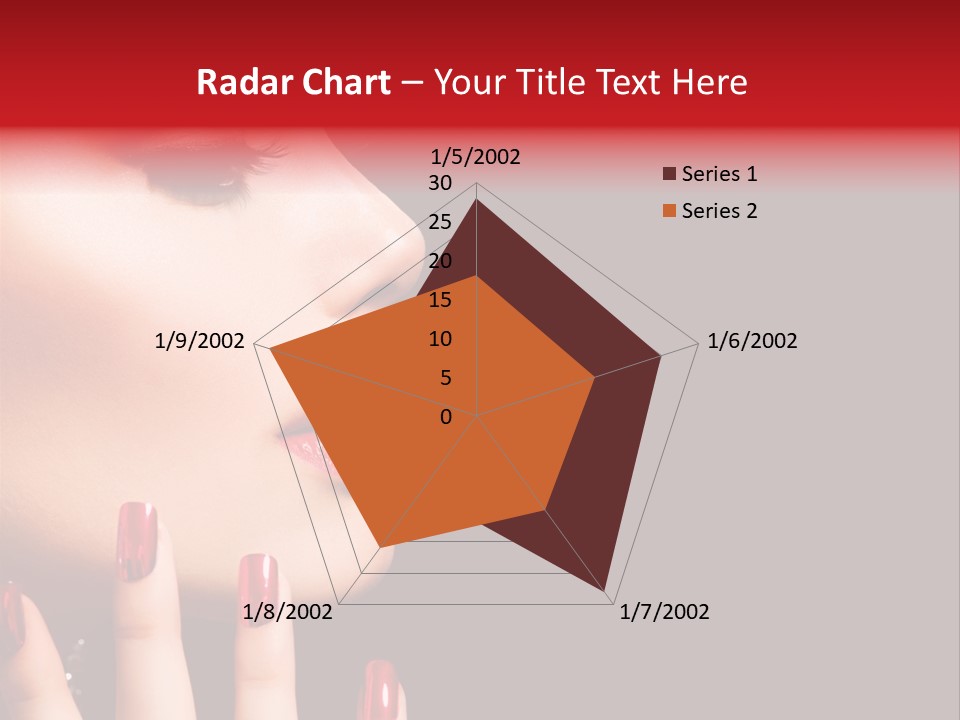 Radar Chart – Your Title Text Here

1/5/2002
30
25
20
15
10
5
0
1/6/2002
1/7/2002
1/8/2002
1/9/2002

Series 1
Series 2